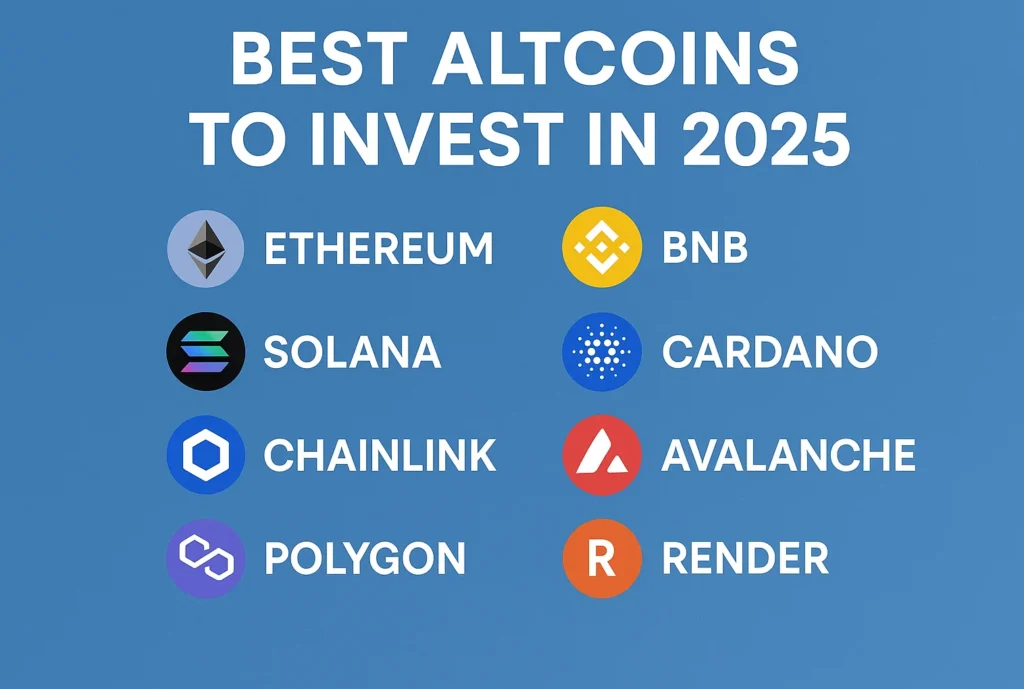 BEST ALTCOINS TO INVEST IN 2025

ETHEREUM

SOLANA

CHAINLINK

POLYGON

BNB

CARDANO

AVALANCHE

R RENDER